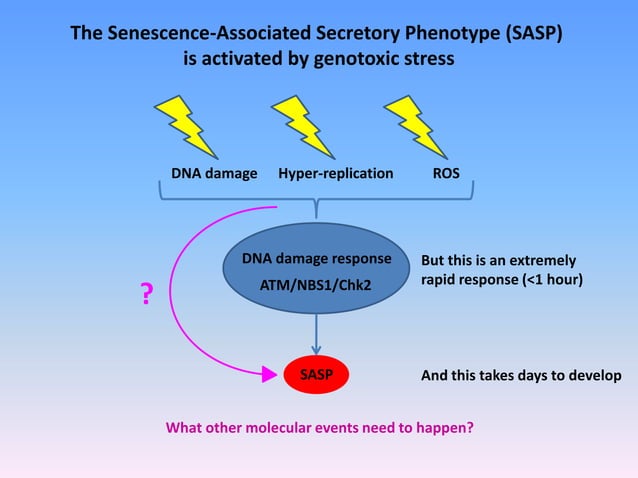 The Senescence-Associated Secretory Phenotype (SASP) is activated by genotoxic stress

DNA damage
Hyper-replication
ROS

?

DNA damage response
ATM/NBS1/Chk2

But this is an extremely rapid response (<1 hour)

SASP

And this takes days to develop

What other molecular events need to happen?